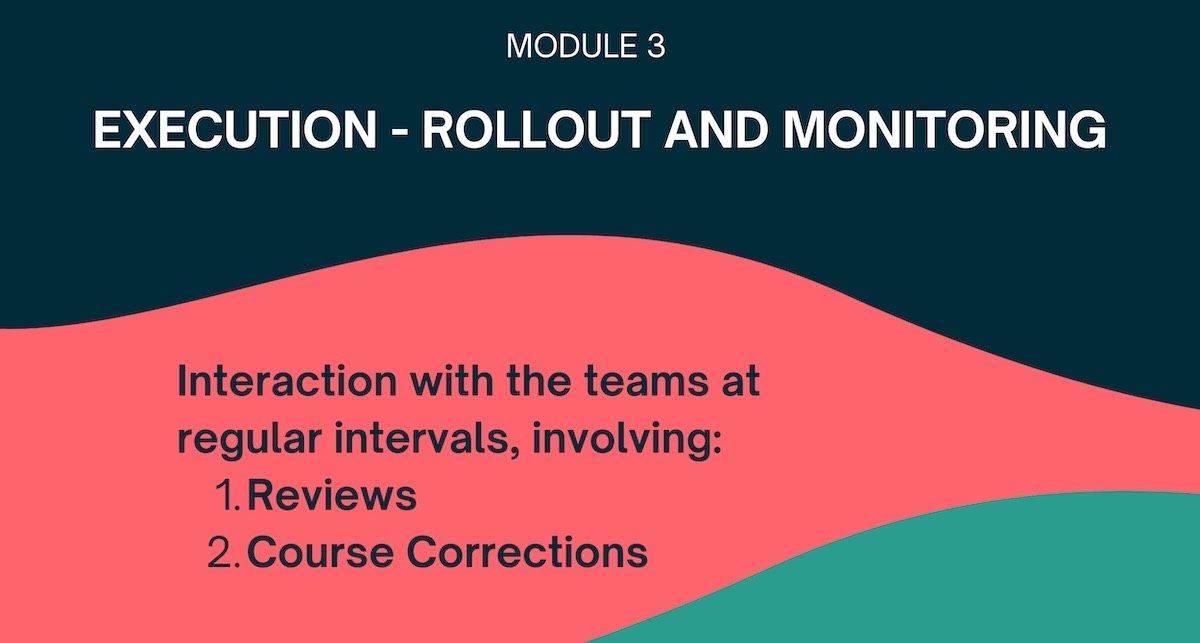 MODULE 3

EXECUTION - ROLLOUT AND MONITORING

Interaction with the teams at regular intervals, involving:
1. Reviews
2. Course Corrections